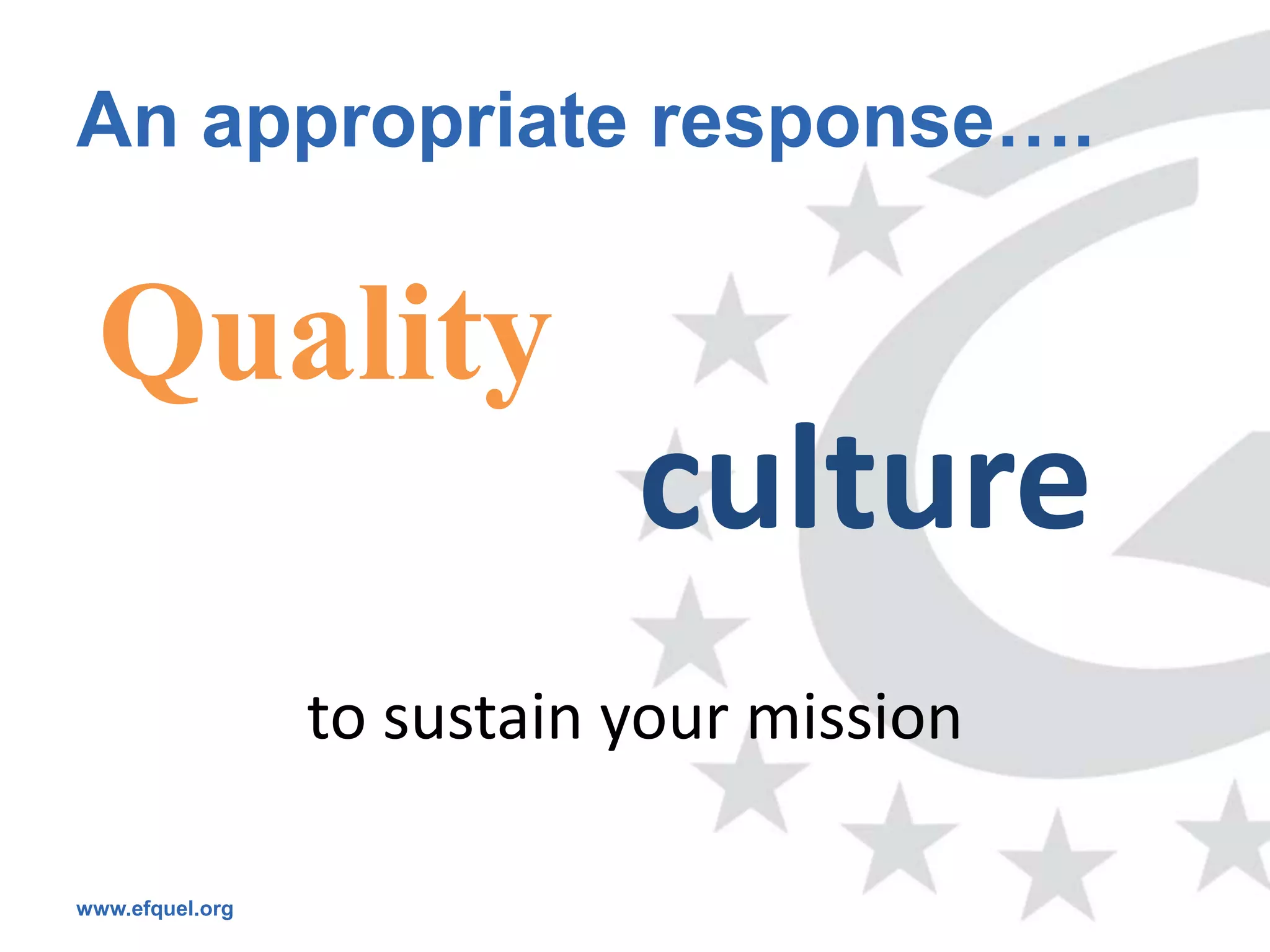 An appropriate response….

Quality

culture

to sustain your mission

www.efquel.org